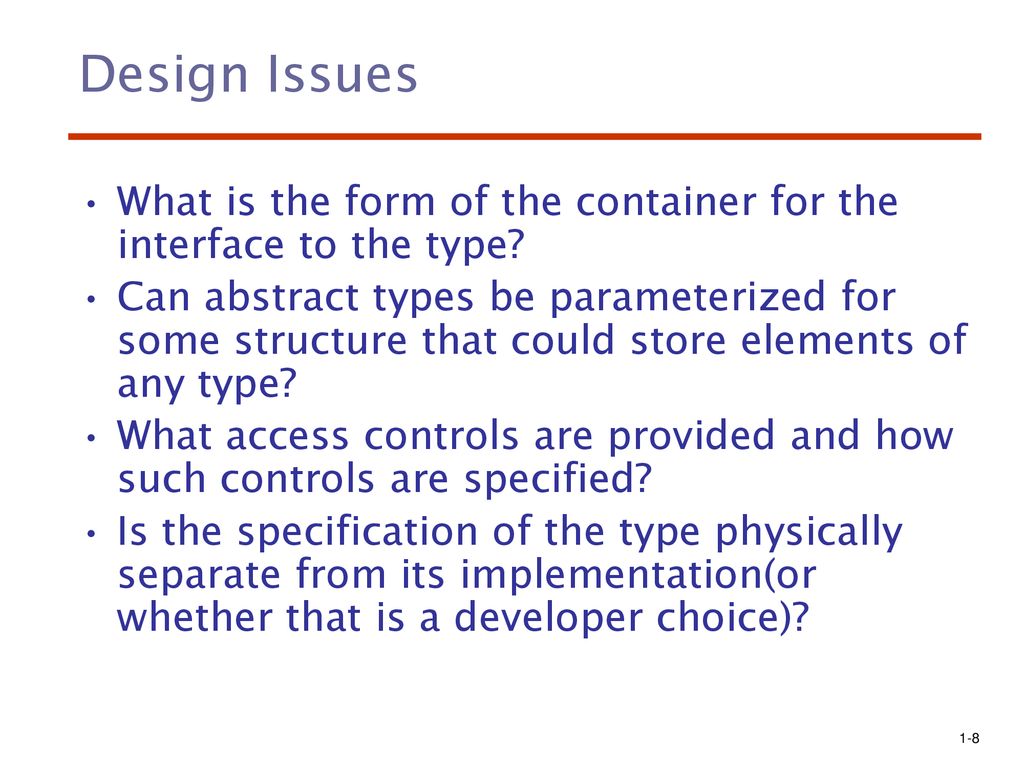 Design Issues

• What is the form of the container for the interface to the type?
• Can abstract types be parameterized for some structure that could store elements of any type?
• What access controls are provided and how such controls are specified?
• Is the specification of the type physically separate from its implementation(or whether that is a developer choice)?

1-8